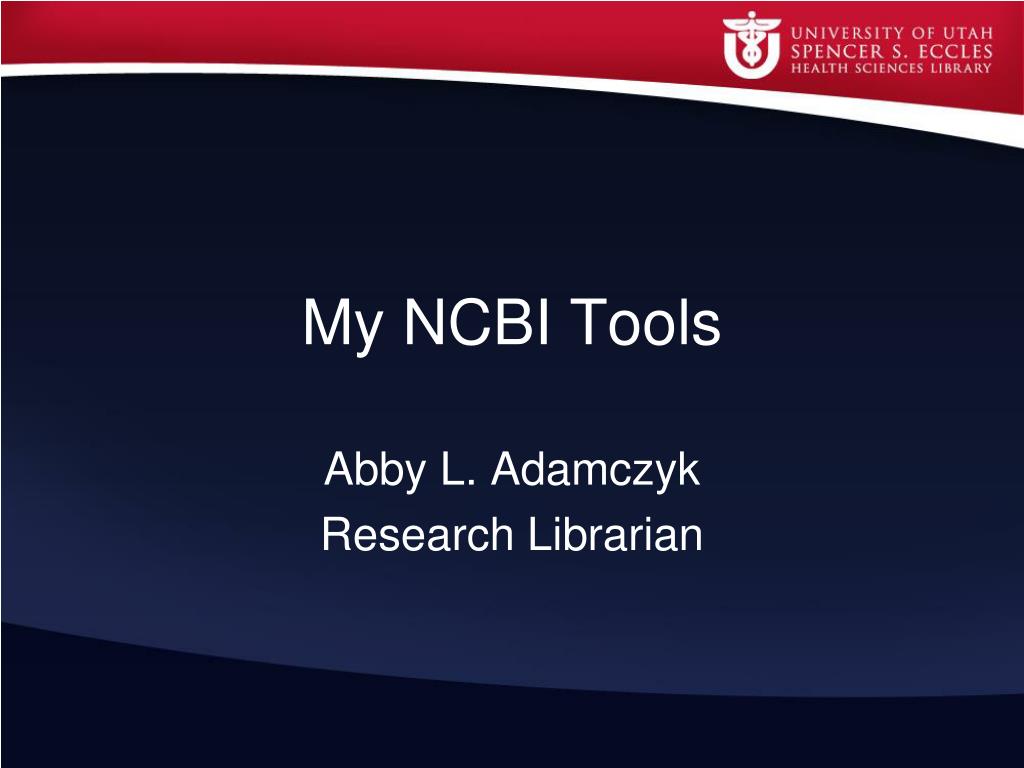 UNIVERSITY OF UTAH
SPENCER S. ECCLES
HEALTH SCIENCES LIBRARY

My NCBI Tools

Abby L. Adamczyk
Research Librarian